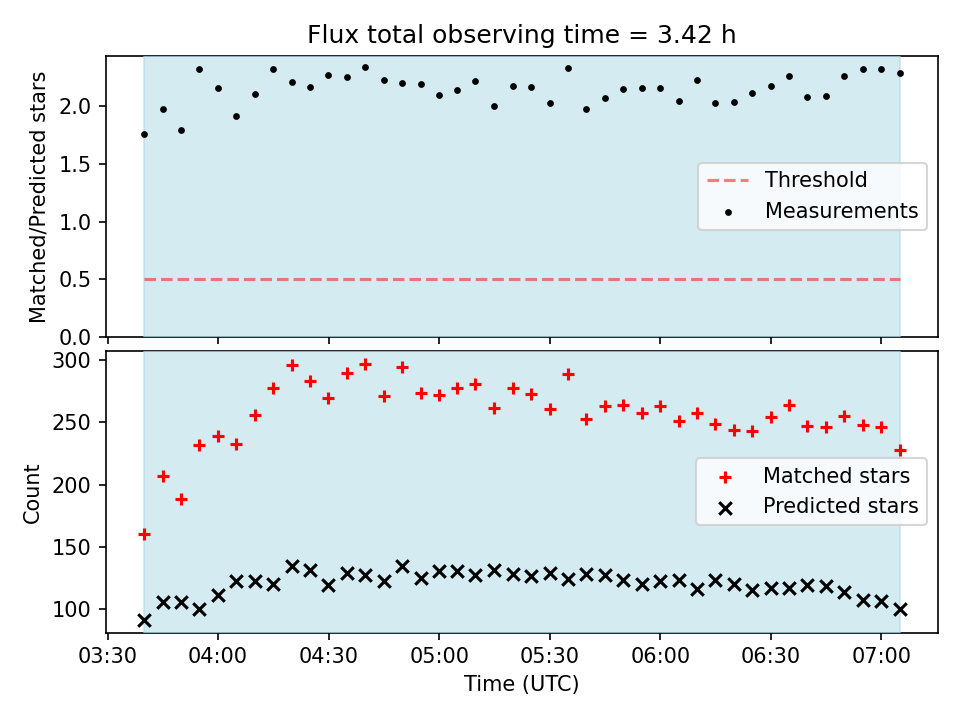 Flux total observing time = 3.42 h

Matched/Predicted stars

2.0
1.5
1.0
0.5
0.0

Threshold
Measurements

Count

300
250
200
150
100

Matched stars
Predicted stars

03:30 04:00 04:30 05:00 05:30 06:00 06:30 07:00

Time (UTC)